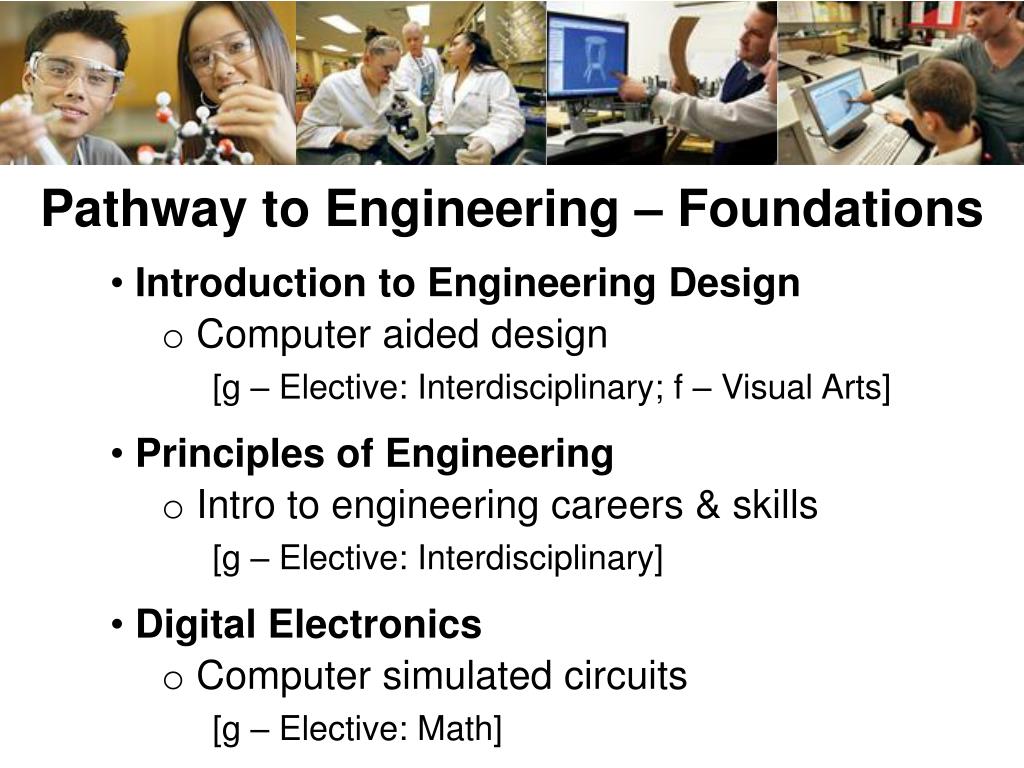 Pathway to Engineering – Foundations

• Introduction to Engineering Design
o Computer aided design
[g – Elective: Interdisciplinary; f – Visual Arts]

• Principles of Engineering
o Intro to engineering careers & skills
[g – Elective: Interdisciplinary]

• Digital Electronics
o Computer simulated circuits
[g – Elective: Math]